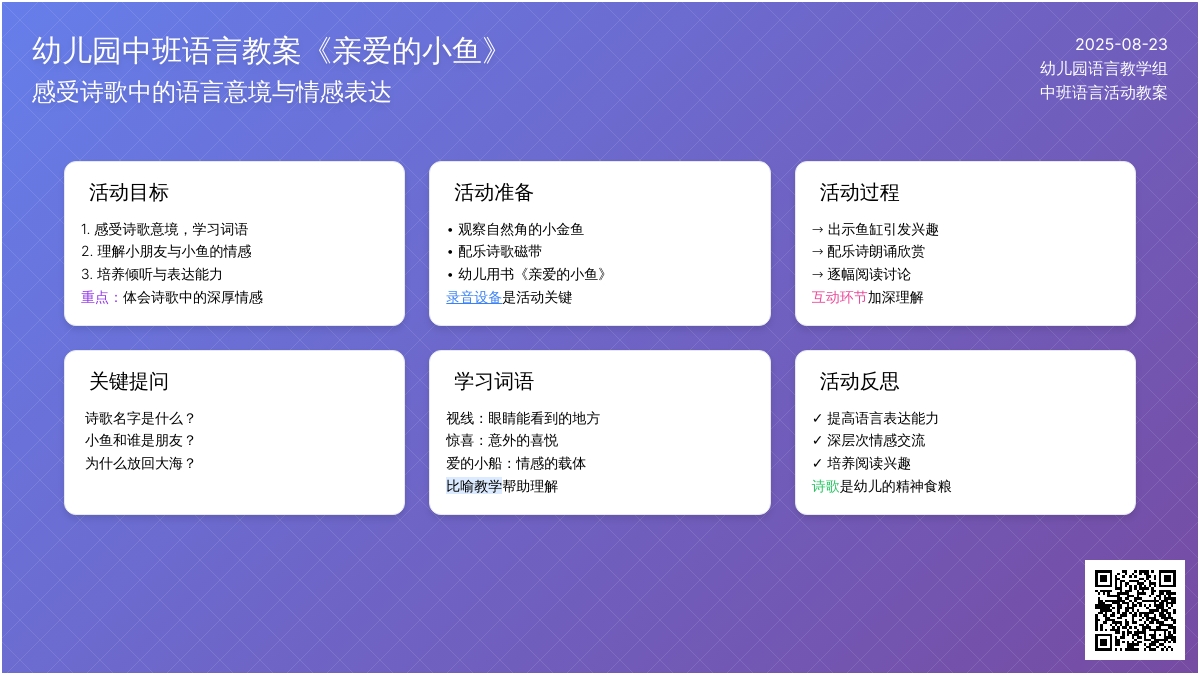 幼儿园中班语言教案《亲爱的小鱼》
感受诗歌中的语言意境与情感表达

2025-08-23
幼儿园语言教学组
中班语言活动教案

活动目标

1. 感受诗歌意境，学习词语
2. 理解小朋友与小鱼的情感
3. 培养倾听与表达能力
重点：体会诗歌中的深厚情感

活动准备

• 观察自然角的小金鱼
• 配乐诗歌磁带
• 幼儿用书《亲爱的小鱼》
录音设备是活动关键

活动过程

→ 出示鱼缸引发兴趣
→ 配乐诗朗诵欣赏
→ 逐幅阅读讨论
互动环节加深理解

关键提问

诗歌名字是什么？
小鱼和谁是朋友？
为什么放回大海？

学习词语

视线：眼睛能看到的地方
惊喜：意外的喜悦
爱的小船：情感的载体
比喻教学帮助理解

活动反思

✓ 提高语言表达能力
✓ 深层次情感交流
✓ 培养阅读兴趣
诗歌是幼儿的精神食粮